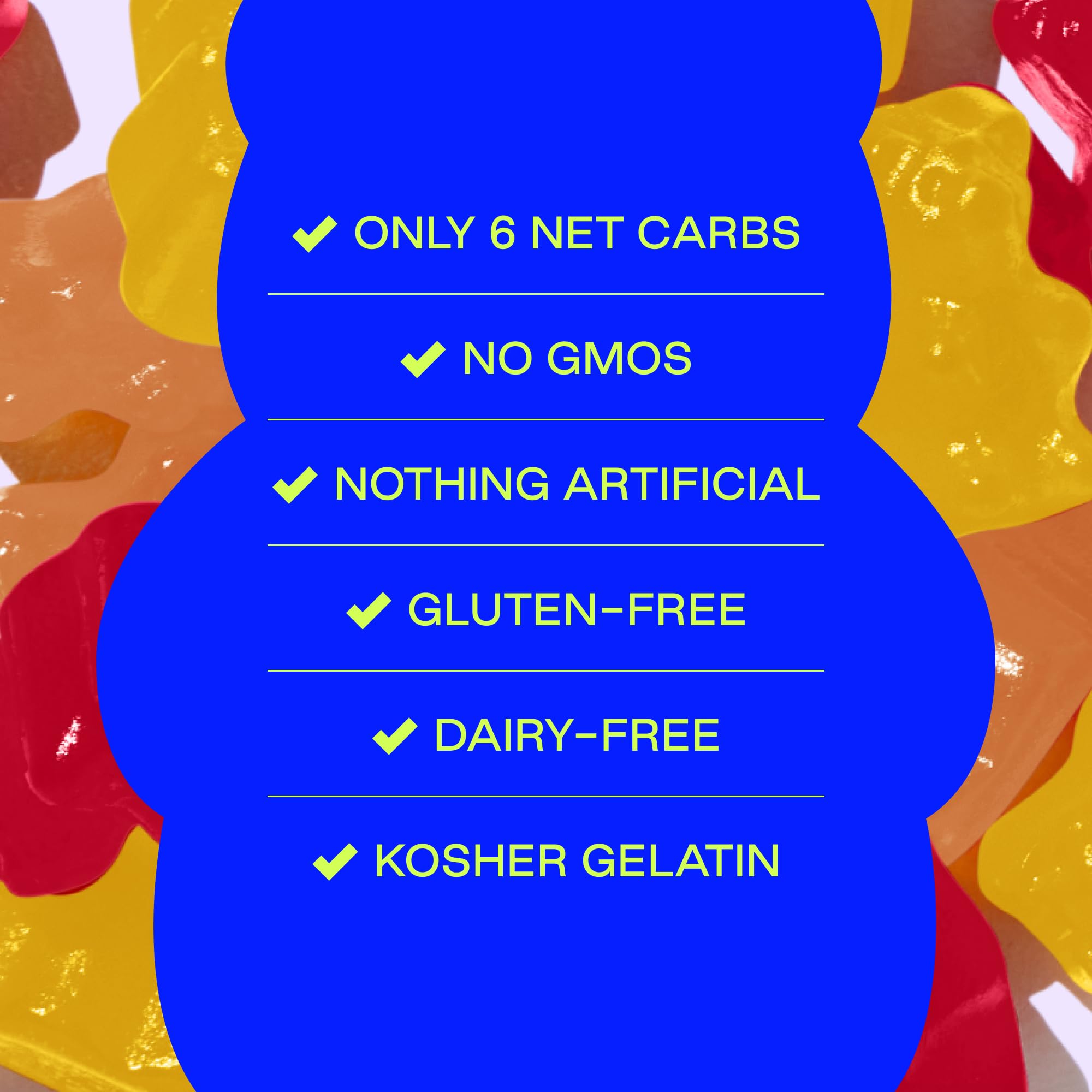 ✔ ONLY 6 NET CARBS

✔ NO GMOS

✔ NOTHING ARTIFICIAL

✔ GLUTEN-FREE

✔ DAIRY-FREE

✔ KOSHER GELATIN